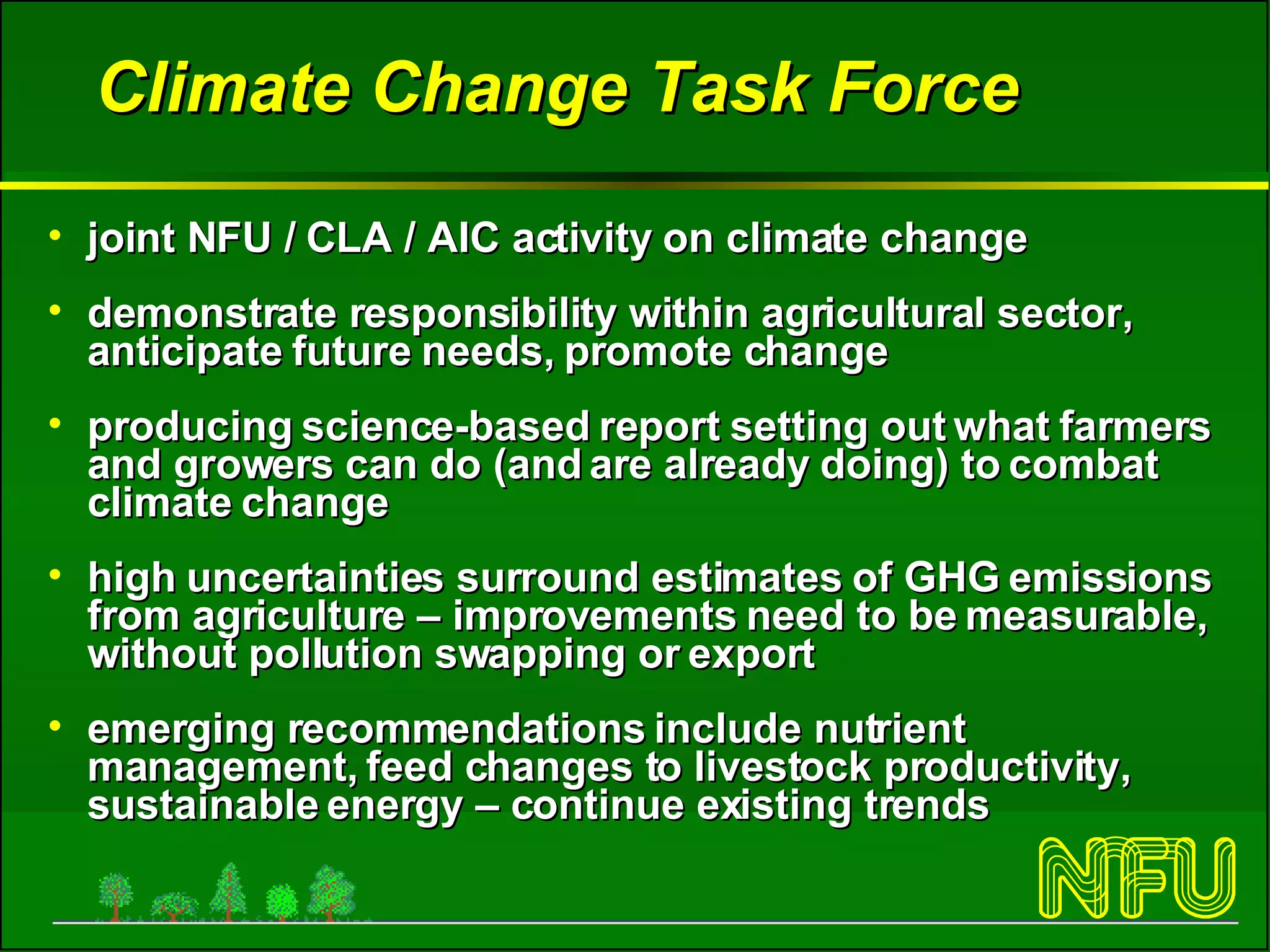 Climate Change Task Force

• joint NFU / CLA / AIC activity on climate change

• demonstrate responsibility within agricultural sector, anticipate future needs, promote change

• producing science-based report setting out what farmers and growers can do (and are already doing) to combat climate change

• high uncertainties surround estimates of GHG emissions from agriculture – improvements need to be measurable, without pollution swapping or export

• emerging recommendations include nutrient management, feed changes to livestock productivity, sustainable energy – continue existing trends

NFU